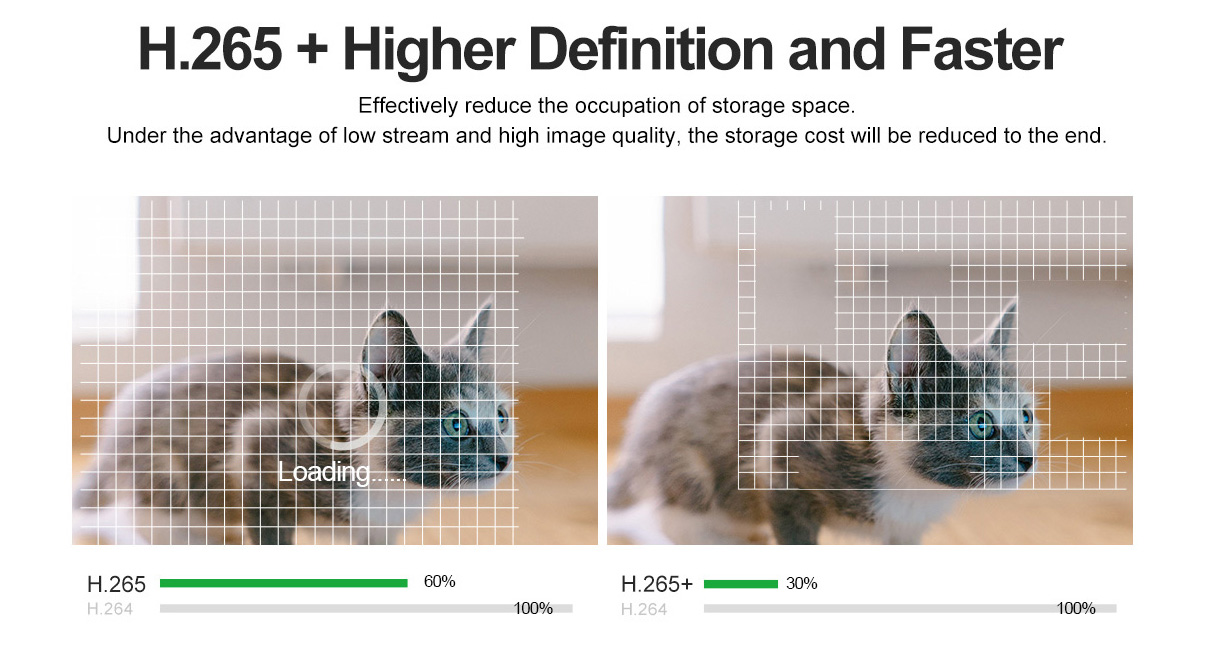 H.265 + Higher Definition and Faster

Effectively reduce the occupation of storage space.
Under the advantage of low stream and high image quality, the storage cost will be reduced to the end.

Loading......

H.265 60%
H.264 100%

H.265+ 30%
H.264 100%